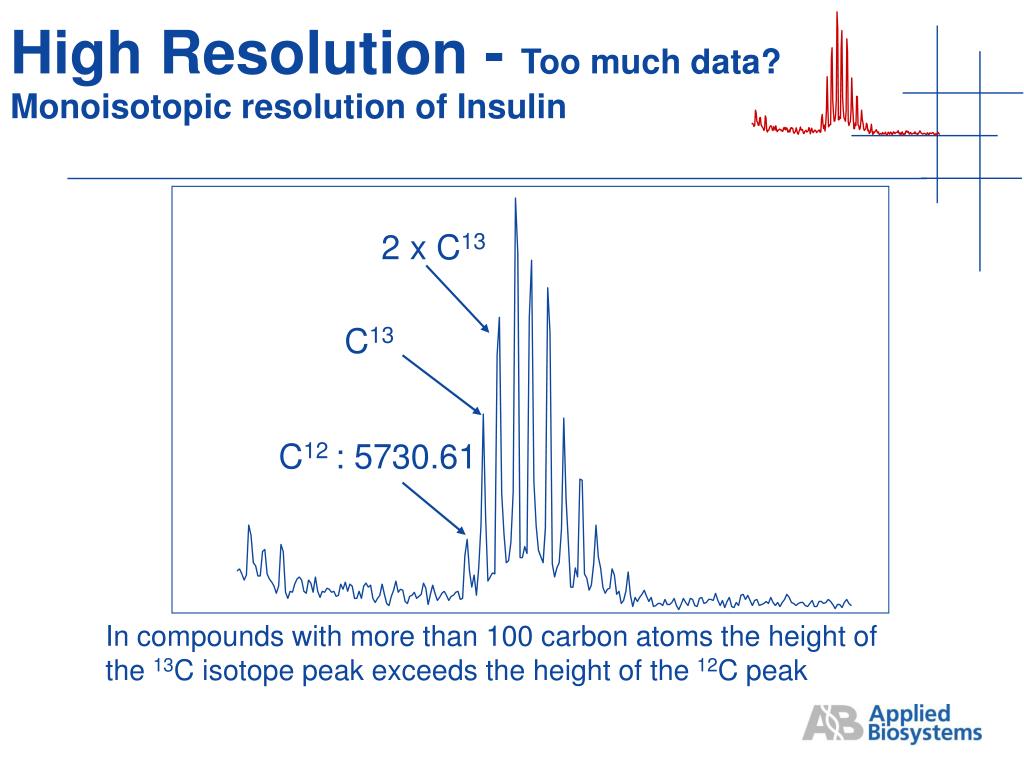 High Resolution - Too much data?
Monoisotopic resolution of Insulin

2 x $C^{13}$

$C^{13}$

$C^{12}$ : 5730.61

In compounds with more than 100 carbon atoms the height of the $^{13}C$ isotope peak exceeds the height of the $^{12}C$ peak

AB Applied Biosystems